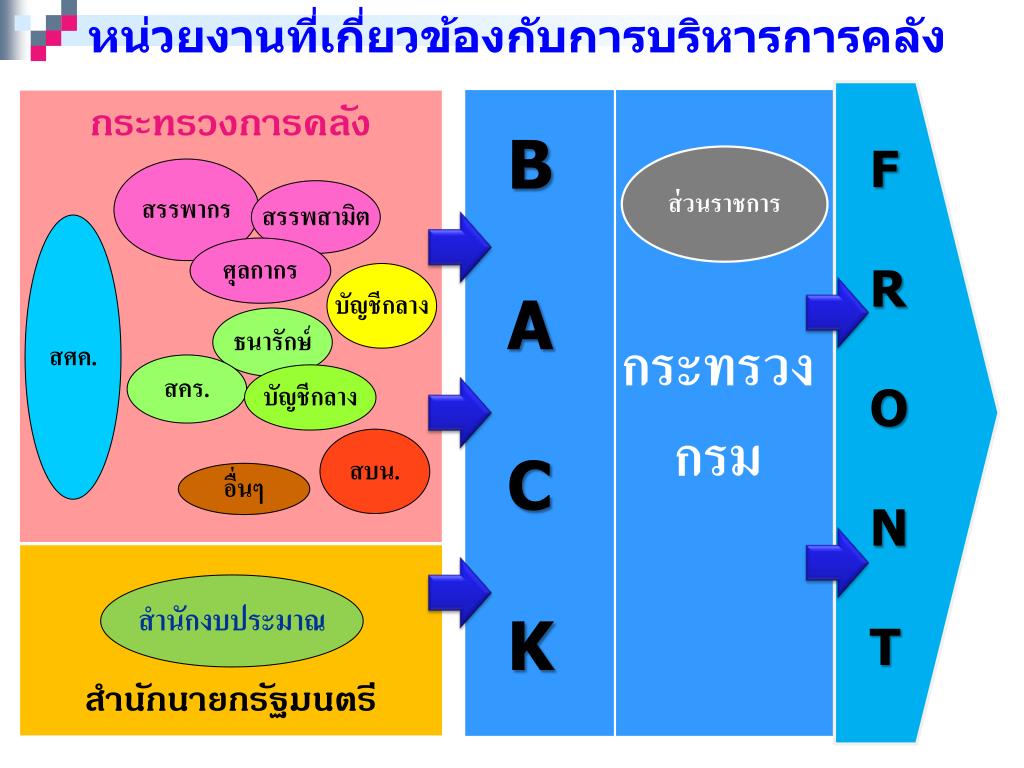 หน่วยงานที่เกี่ยวข้องกับการบริหารการคลัง

กระทรวงการคลัง

สรรพากร

สรรพสามิต

ศุลกากร

บัญชีกลาง

สศค.

ธนารักษ์

สคร.

บัญชีกลาง

สบน.

อื่นๆ

สำนักงบประมาณ

สำนักนายกรัฐมนตรี

B
A
C
K

ส่วนราชการ

กระทรวง
กรม

F
R
O
N
T